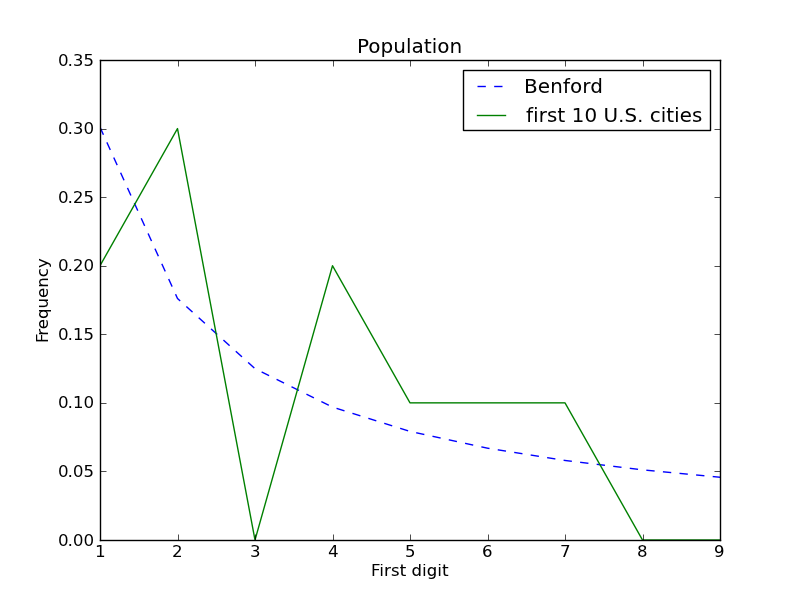 Population

Benford
first 10 U.S. cities

Frequency

0.35
0.30
0.25
0.20
0.15
0.10
0.05
0.00

1
2
3
4
5
6
7
8
9

First digit